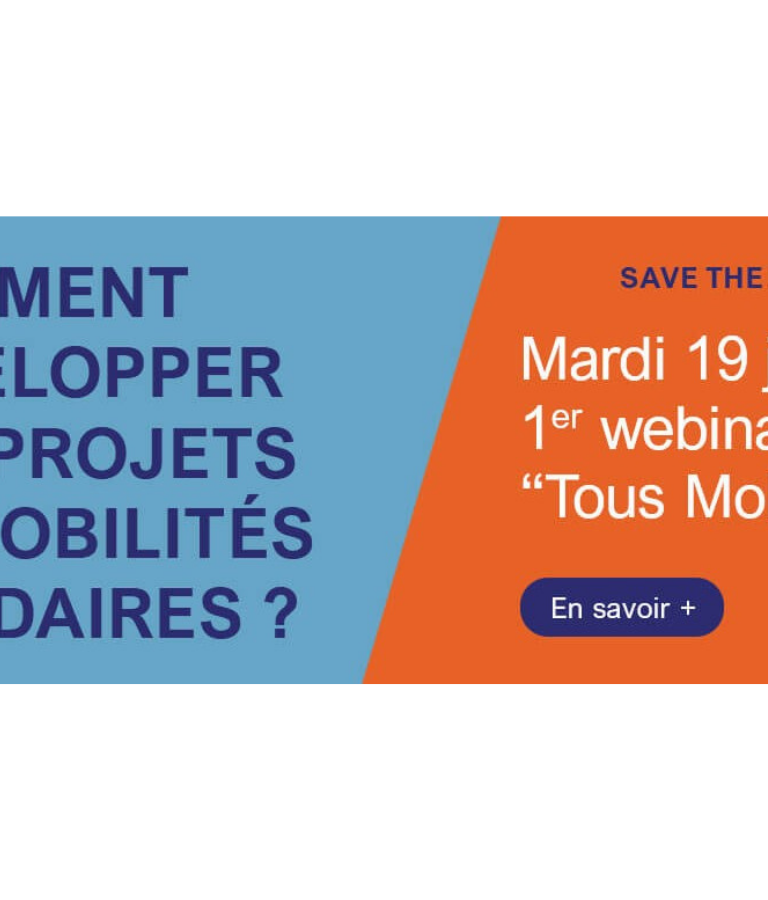 MENT
ELOPPER
PROJETS
OBILITÉS
DAIRES ?

SAVE THE

Mardi 19
1er webina
“Tous Mo

En savoir +